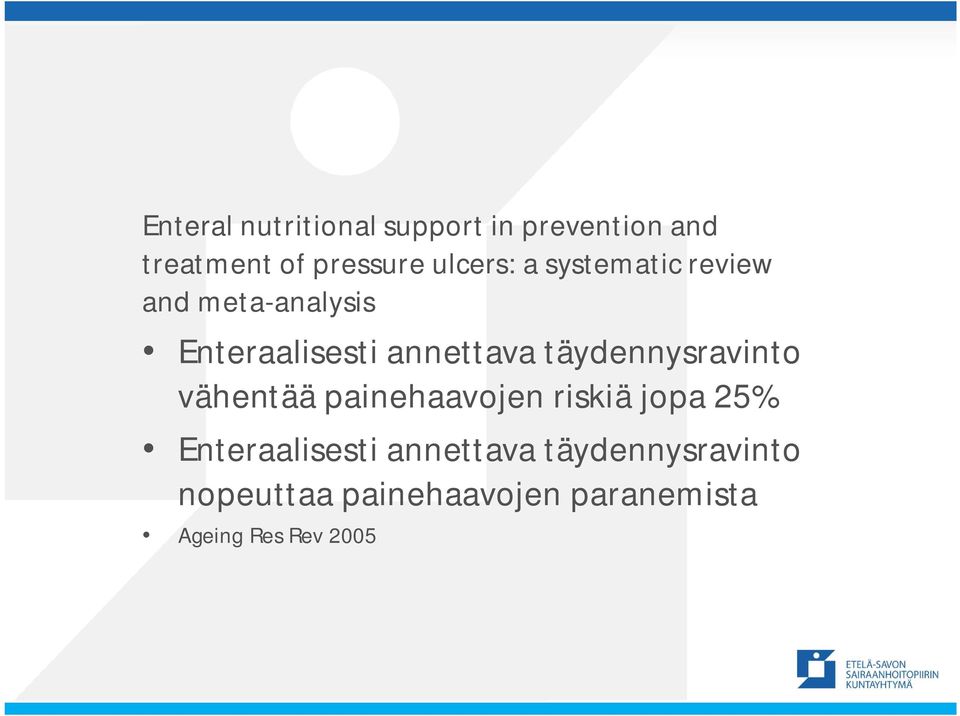 Enteral nutritional support in prevention and treatment of pressure ulcers: a systematic review and meta-analysis

• Enteraalisesti annettava täydennysravinto vähentää painehaavojen riskiä jopa 25%

• Enteraalisesti annettava täydennysravinto nopeuttaa painehaavojen paranemista

• Ageing Res Rev 2005

ETELÄ-SAVON SAIRAANHOITOPIIRIN KUNTAYHTYMÄ